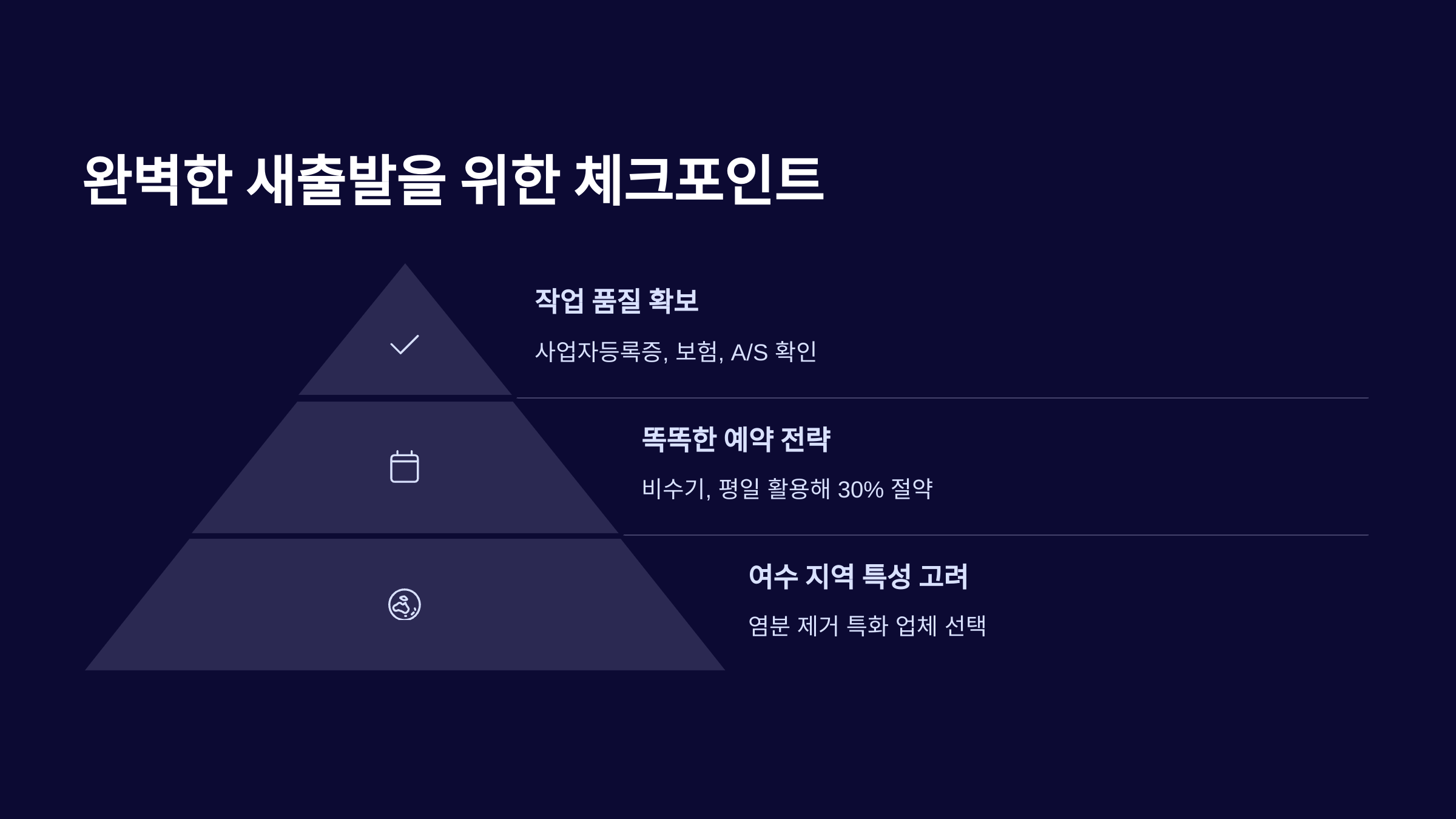 완벽한 새출발을 위한 체크포인트

작업 품질 확보

사업자등록증, 보험, A/S 확인

똑똑한 예약 전략

비수기, 평일 활용해 30% 절약

여수 지역 특성 고려

염분 제거 특화 업체 선택